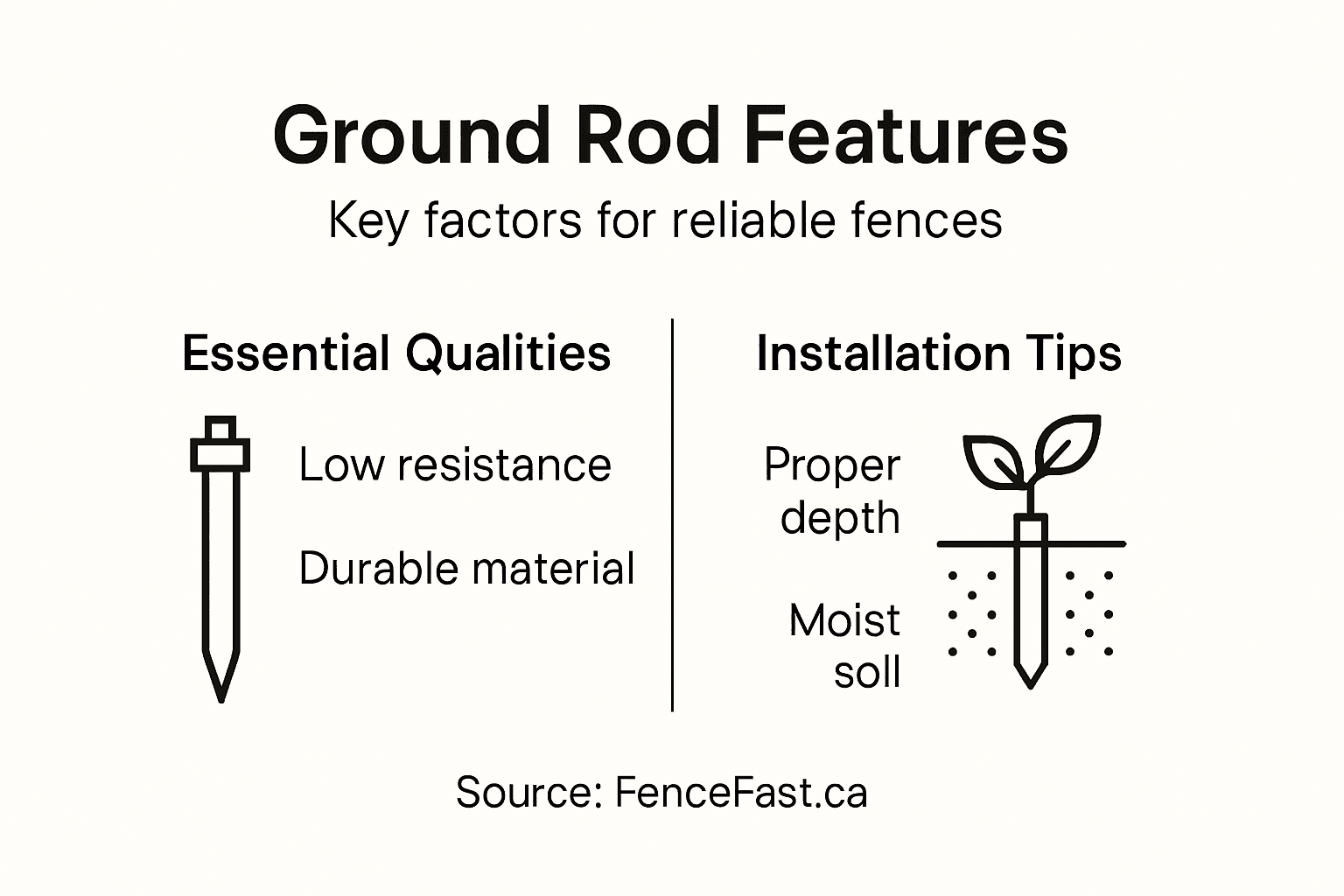 Ground Rod Features

Key factors for reliable fences

Essential Qualities

Low resistance

Durable material

Installation Tips

Proper depth

Moist soll

Source: FenceFast.ca